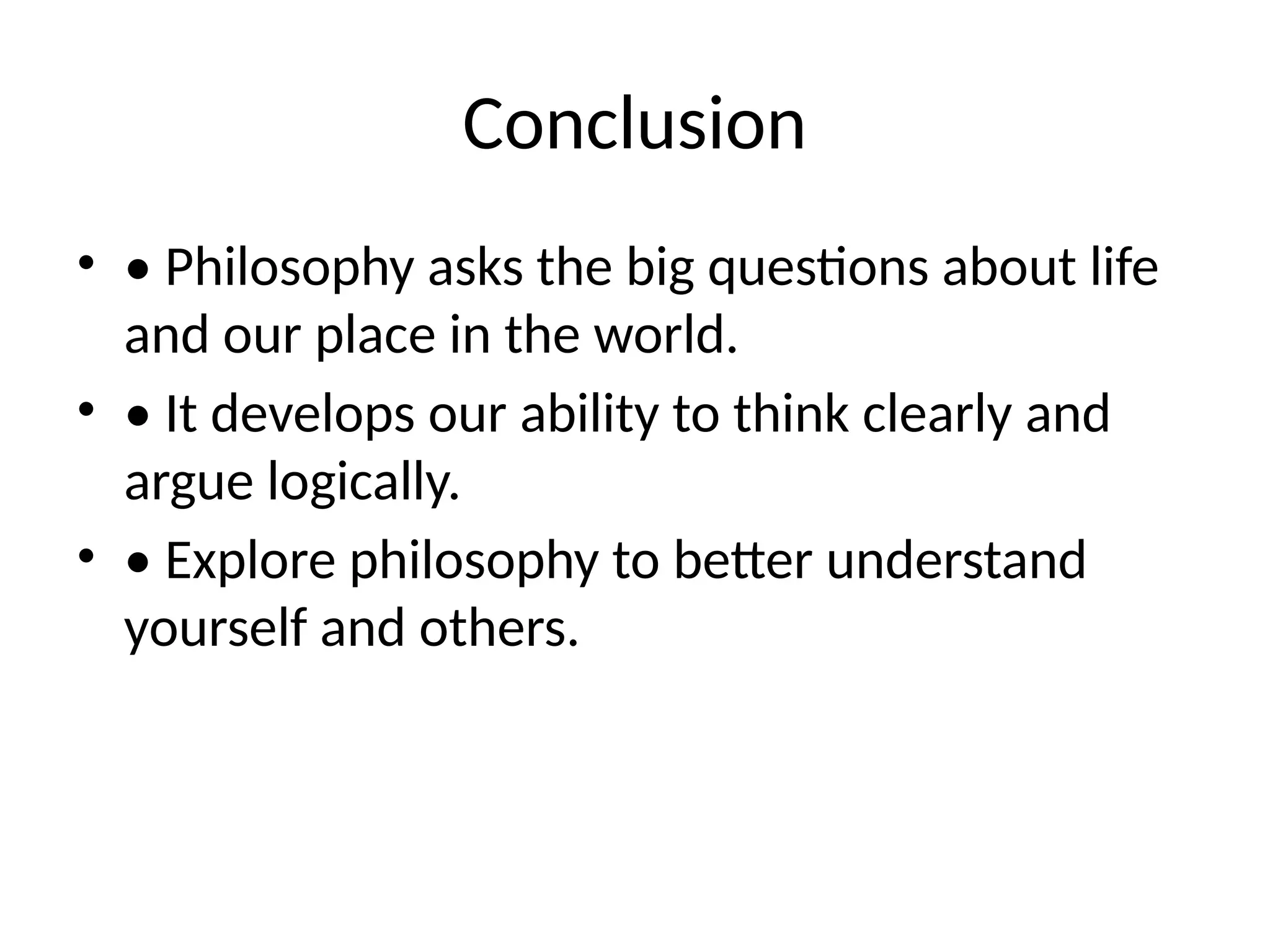 Conclusion

• • Philosophy asks the big questions about life and our place in the world.
• • It develops our ability to think clearly and argue logically.
• • Explore philosophy to better understand yourself and others.